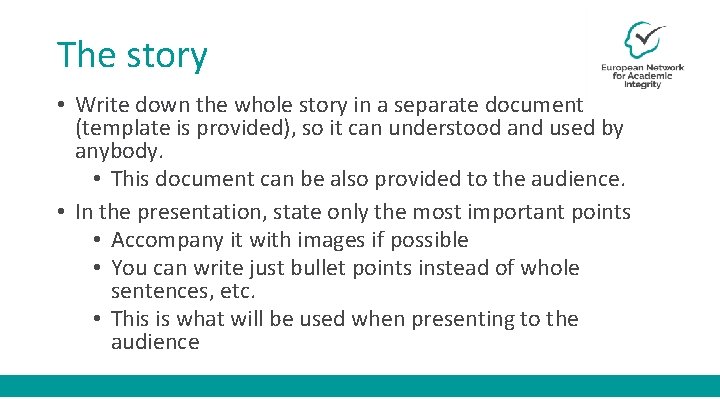 The story

European Network for Academic Integrity

• Write down the whole story in a separate document (template is provided), so it can understood and used by anybody.
  • This document can be also provided to the audience.
• In the presentation, state only the most important points
  • Accompany it with images if possible
  • You can write just bullet points instead of whole sentences, etc.
  • This is what will be used when presenting to the audience